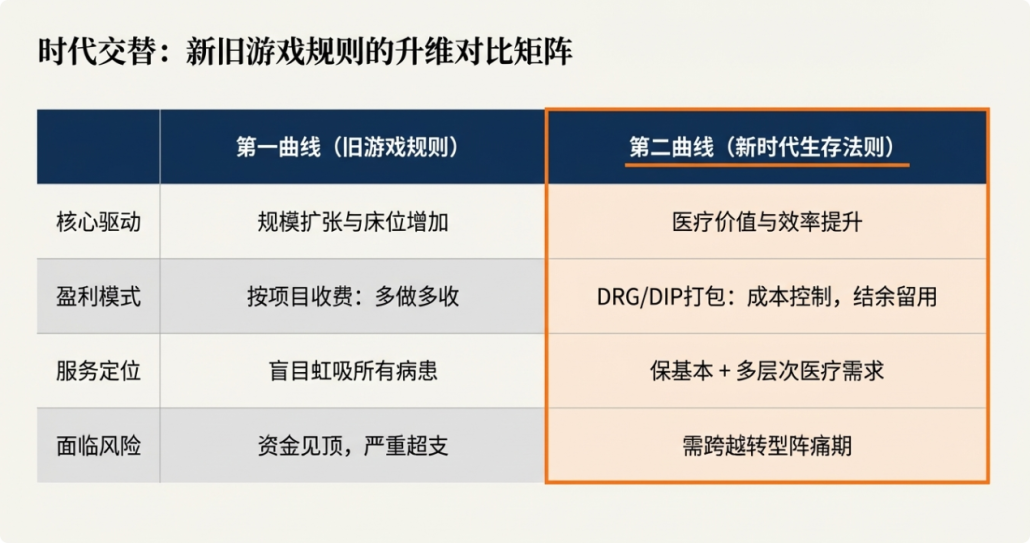 时代交替：新旧游戏规则的升维对比矩阵

| | 第一曲线（旧游戏规则） | 第二曲线（新时代生存法则） |
|---|---|---|
| 核心驱动 | 规模扩张与床位增加 | 医疗价值与效率提升 |
| 盈利模式 | 按项目收费：多做多收 | DRG/DIP打包：成本控制，结余留用 |
| 服务定位 | 盲目虹吸所有病患 | 保基本 + 多层次医疗需求 |
| 面临风险 | 资金见顶，严重超支 | 需跨越转型阵痛期 |